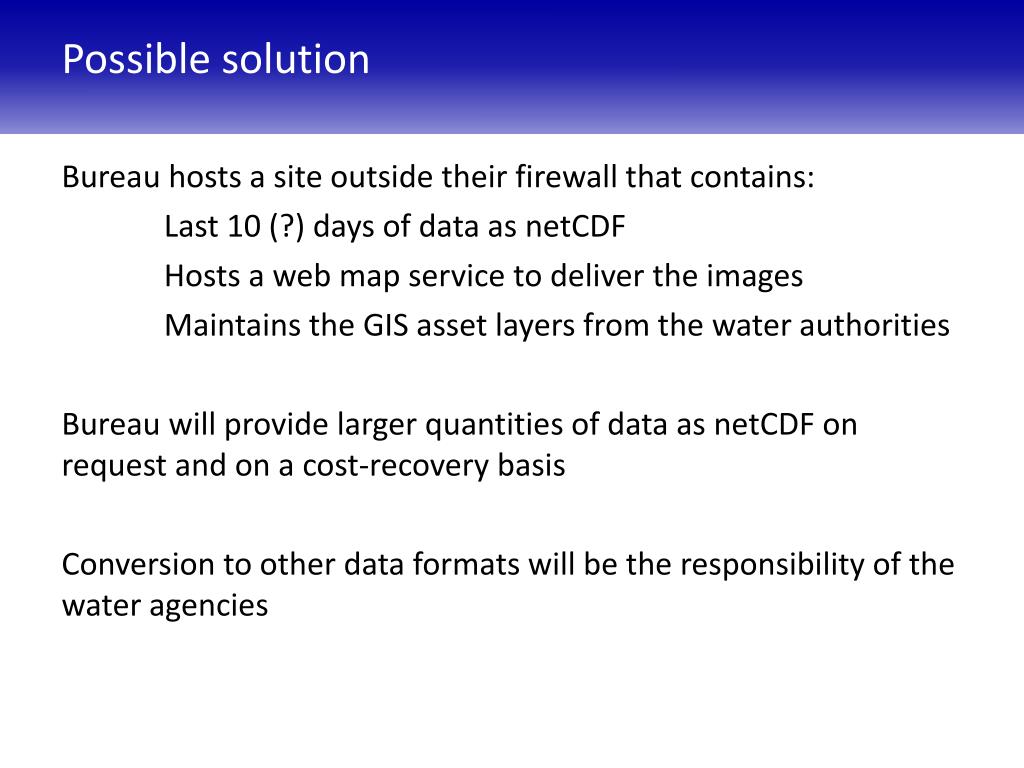 Possible solution

Bureau hosts a site outside their firewall that contains:

Last 10 (?) days of data as netCDF

Hosts a web map service to deliver the images

Maintains the GIS asset layers from the water authorities

Bureau will provide larger quantities of data as netCDF on request and on a cost-recovery basis

Conversion to other data formats will be the responsibility of the water agencies